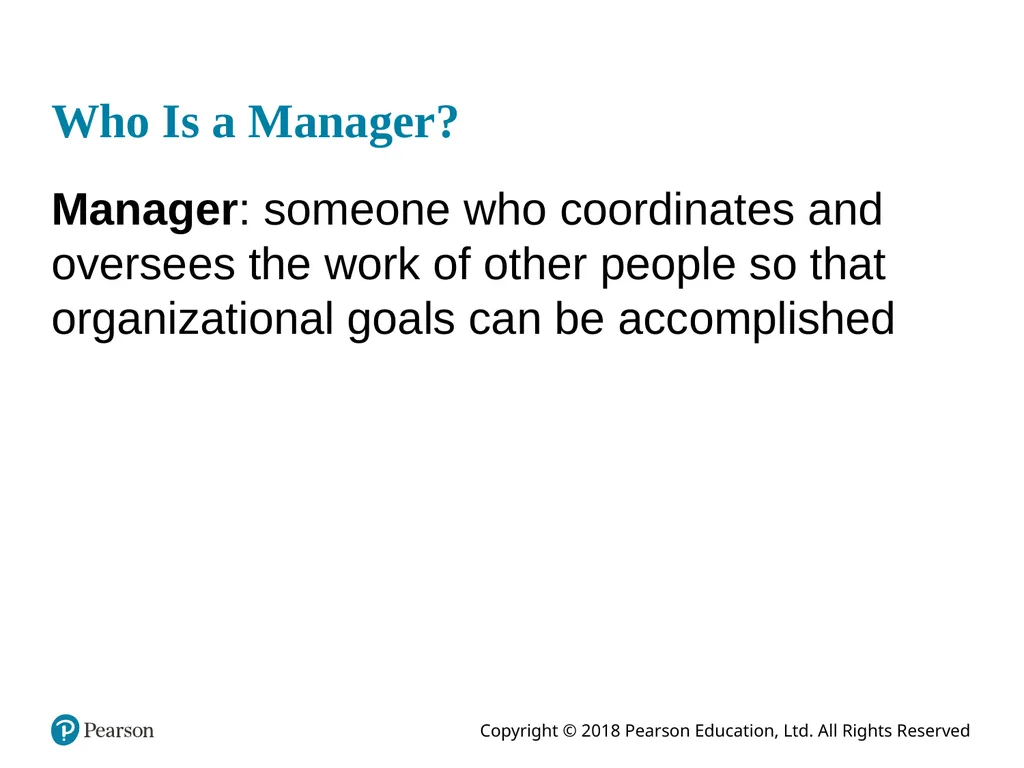 Who Is a Manager?

Manager: someone who coordinates and oversees the work of other people so that organizational goals can be accomplished

Pearson

Copyright © 2018 Pearson Education, Ltd. All Rights Reserved